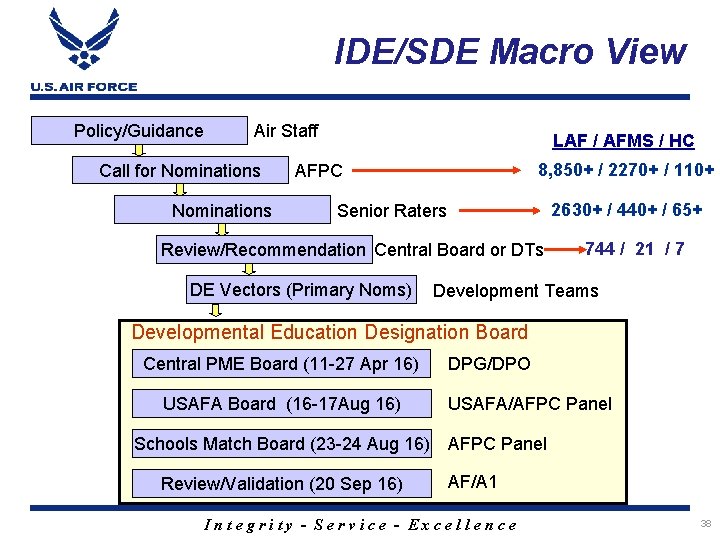 U.S. AIR FORCE

IDE/SDE Macro View

Policy/Guidance Air Staff

LAF / AFMS / HC

Call for Nominations AFPC 8,850+ / 2270+ / 110+

Nominations Senior Raters 2630+ / 440+ / 65+

Review/Recommendation Central Board or DTs 744 / 21 / 7

DE Vectors (Primary Noms) Development Teams

Developmental Education Designation Board

Central PME Board (11-27 Apr 16) DPG/DPO

USAFA Board (16-17Aug 16) USAFA/AFPC Panel

Schools Match Board (23-24 Aug 16) AFPC Panel

Review/Validation (20 Sep 16) AF/A1

Integrity - Service - Excellence

38